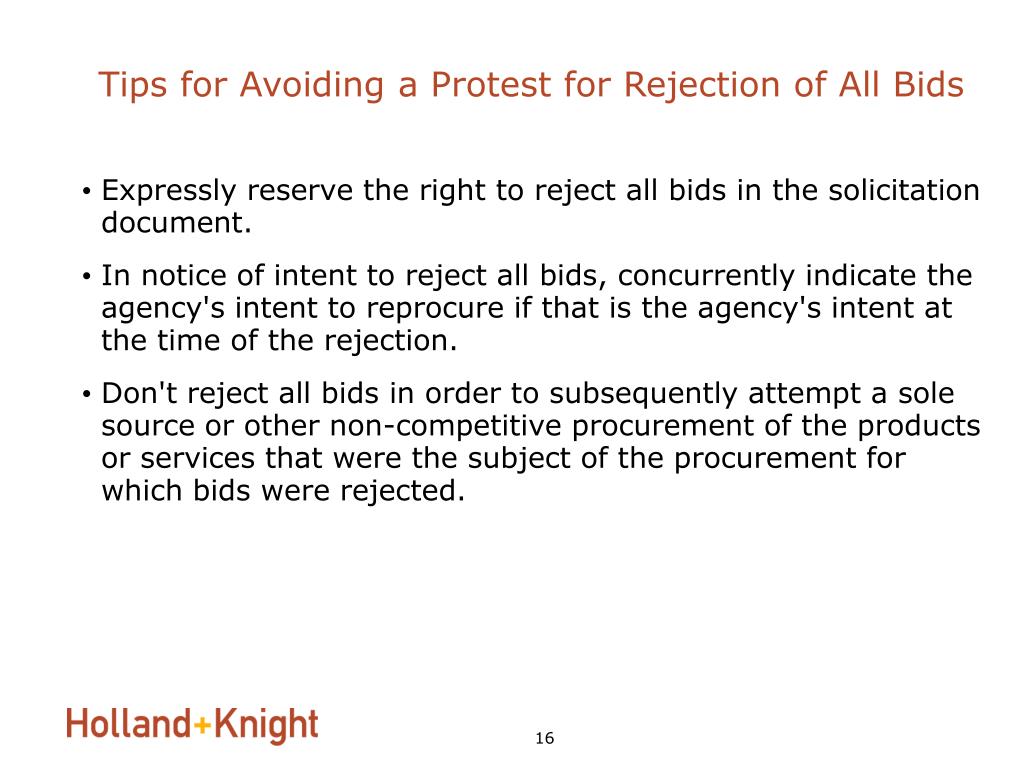 Tips for Avoiding a Protest for Rejection of All Bids

• Expressly reserve the right to reject all bids in the solicitation document.

• In notice of intent to reject all bids, concurrently indicate the agency's intent to reprocure if that is the agency's intent at the time of the rejection.

• Don't reject all bids in order to subsequently attempt a sole source or other non-competitive procurement of the products or services that were the subject of the procurement for which bids were rejected.

Holland+Knight

16